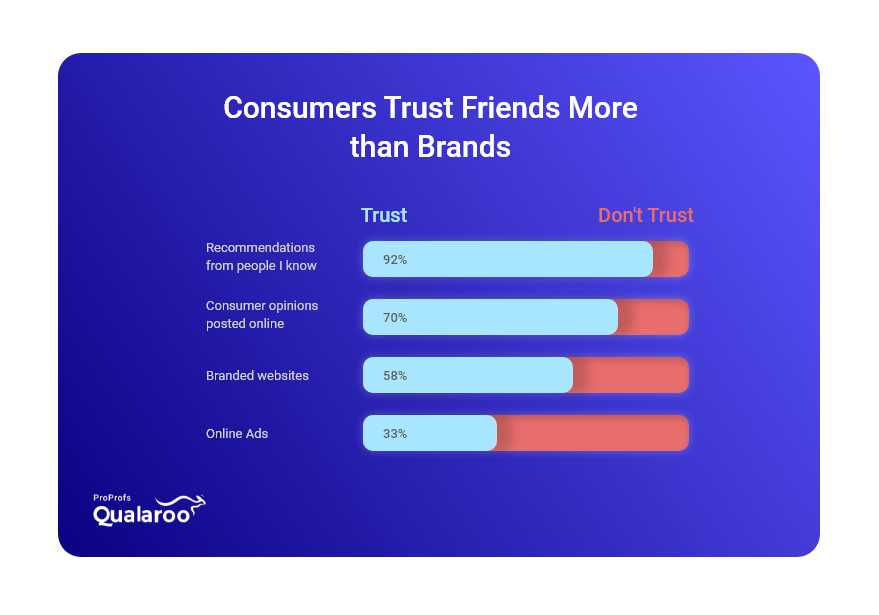 Consumers Trust Friends More than Brands

Trust

Don't Trust

Recommendations from people I know

92%

Consumer opinions posted online

70%

Branded websites

58%

Online Ads

33%

ProProfs
Qualaroo